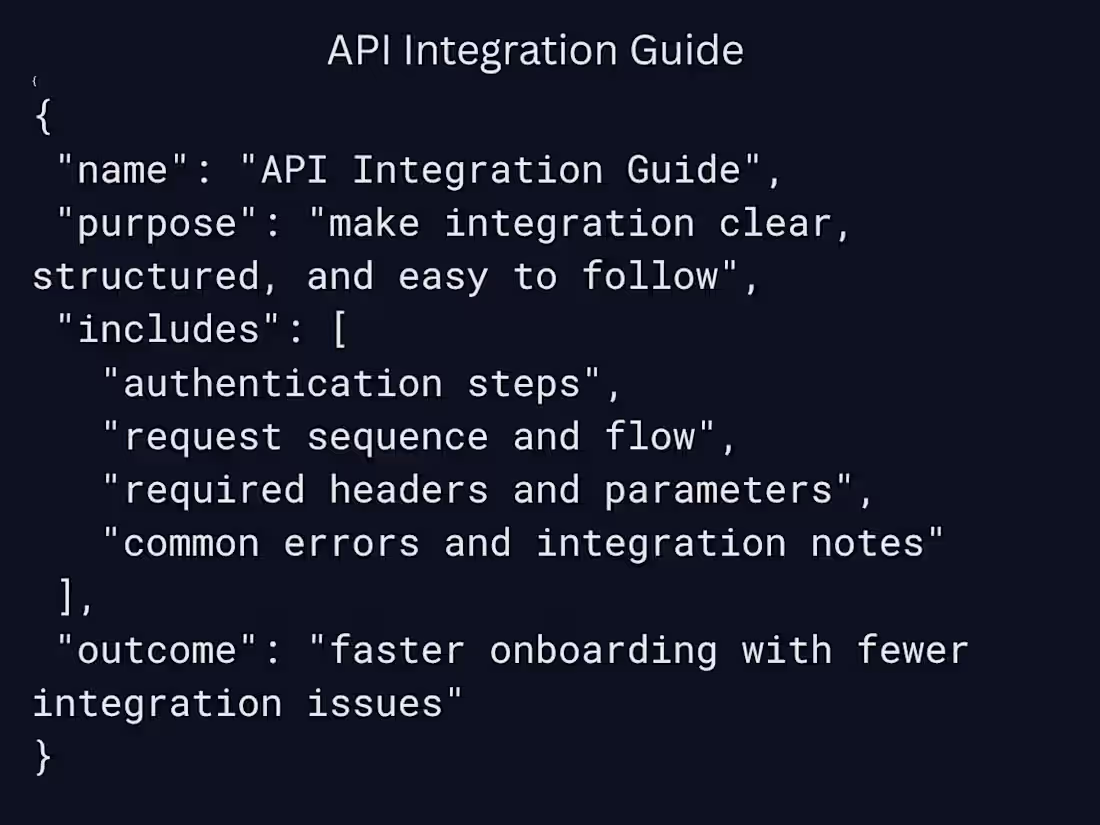 API Integration Guide

{
 "name": "API Integration Guide",
 "purpose": "make integration clear, structured, and easy to follow",
 "includes": [
   "authentication steps",
   "request sequence and flow",
   "required headers and parameters",
   "common errors and integration notes"
 ],
 "outcome": "faster onboarding with fewer integration issues"
}